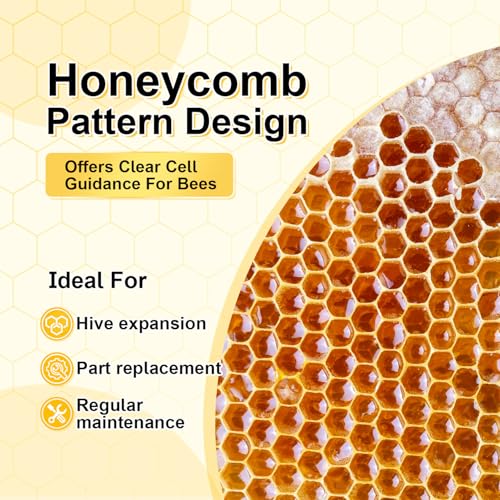 Honeycomb Pattern Design

Offers Clear Cell Guidance For Bees

Ideal For

Hive expansion

Part replacement

Regular maintenance